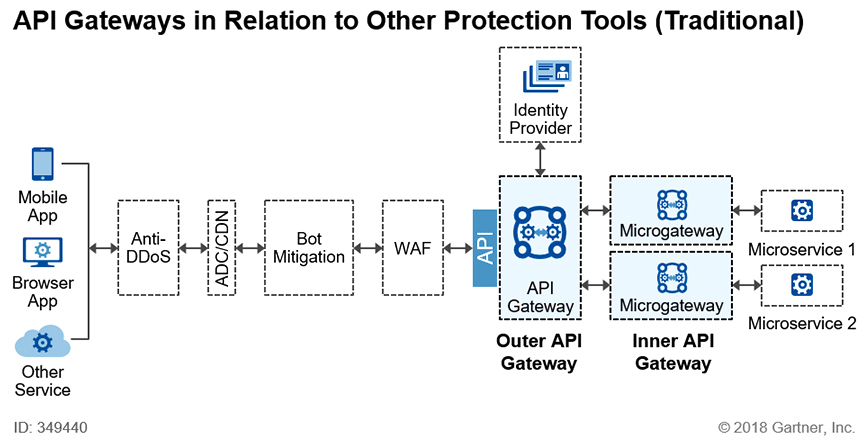 API Gateways in Relation to Other Protection Tools (Traditional)

Identity Provider

Mobile App

Browser App

Other Service

Anti-DDoS

ADC/CDN

Bot Mitigation

WAF

API

API Gateway

Microgateway

Microgateway

Microservice 1

Microservice 2

Outer API Gateway

Inner API Gateway

ID: 349440

© 2018 Gartner, Inc.